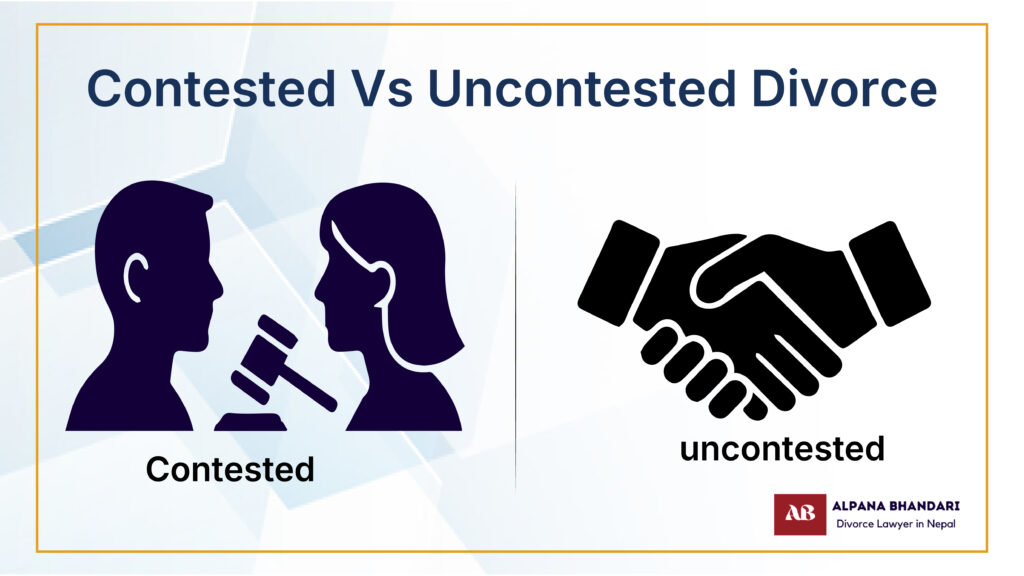 Contested Vs Uncontested Divorce

Contested

uncontested

AB ALPANA BHANDARI
Divorce Lawyer in Nepal